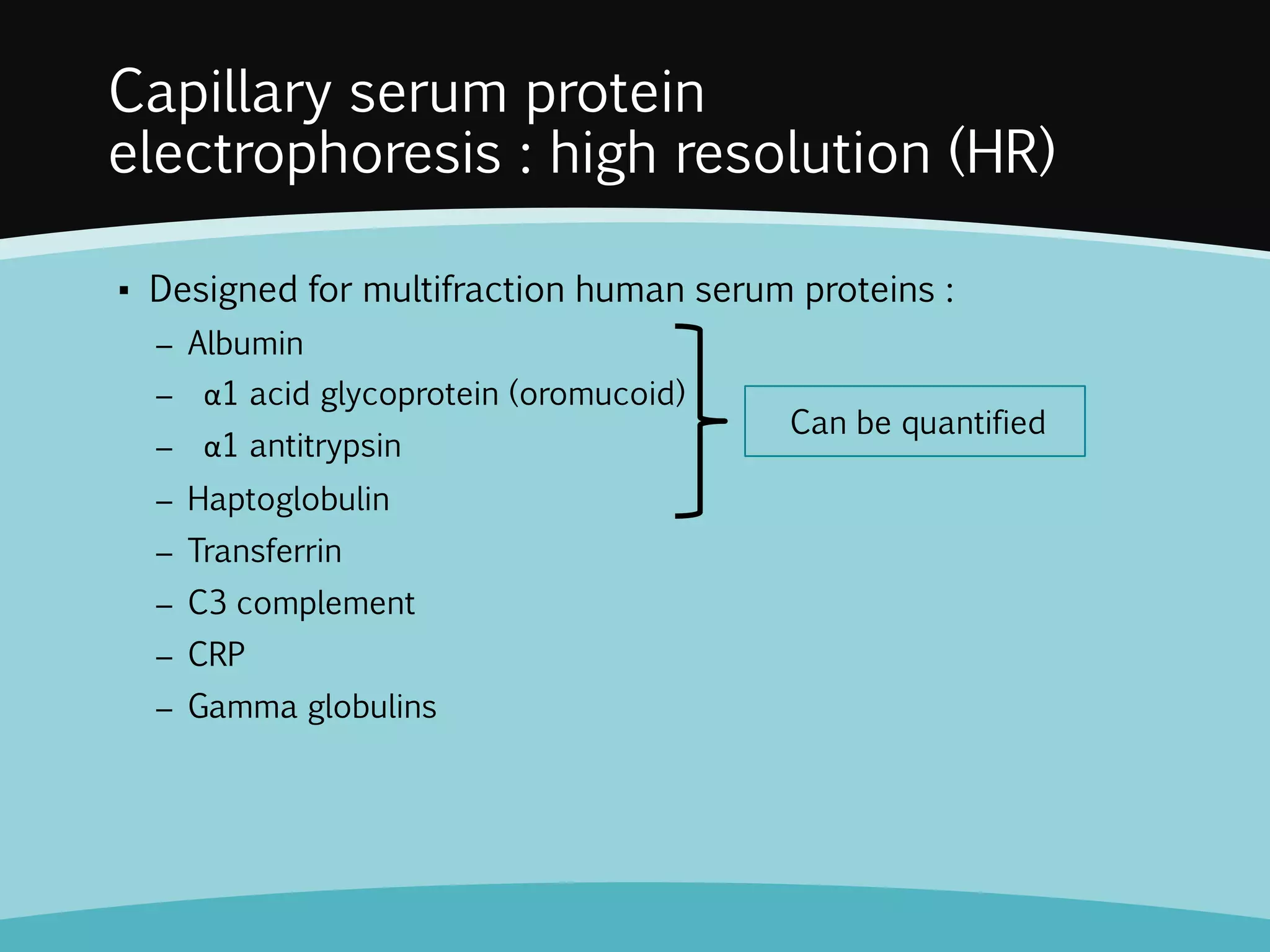 Capillary serum protein electrophoresis : high resolution (HR)

▪ Designed for multifraction human serum proteins :

– Albumin
– α1 acid glycoprotein (oromucoid)
– α1 antitrypsin
– Haptoglobulin
– Transferrin
– C3 complement
– CRP
– Gamma globulins

Can be quantified